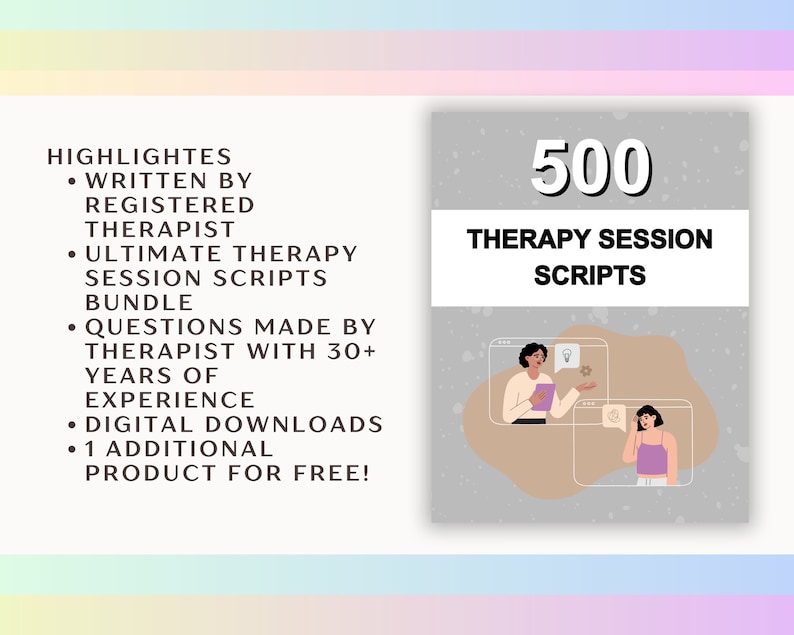 HIGHLIGHTES
• WRITTEN BY REGISTERED THERAPIST
• ULTIMATE THERAPY SESSION SCRIPTS BUNDLE
• QUESTIONS MADE BY THERAPIST WITH 30+ YEARS OF EXPERIENCE
• DIGITAL DOWNLOADS
• 1 ADDITIONAL PRODUCT FOR FREE!

500
THERAPY SESSION SCRIPTS